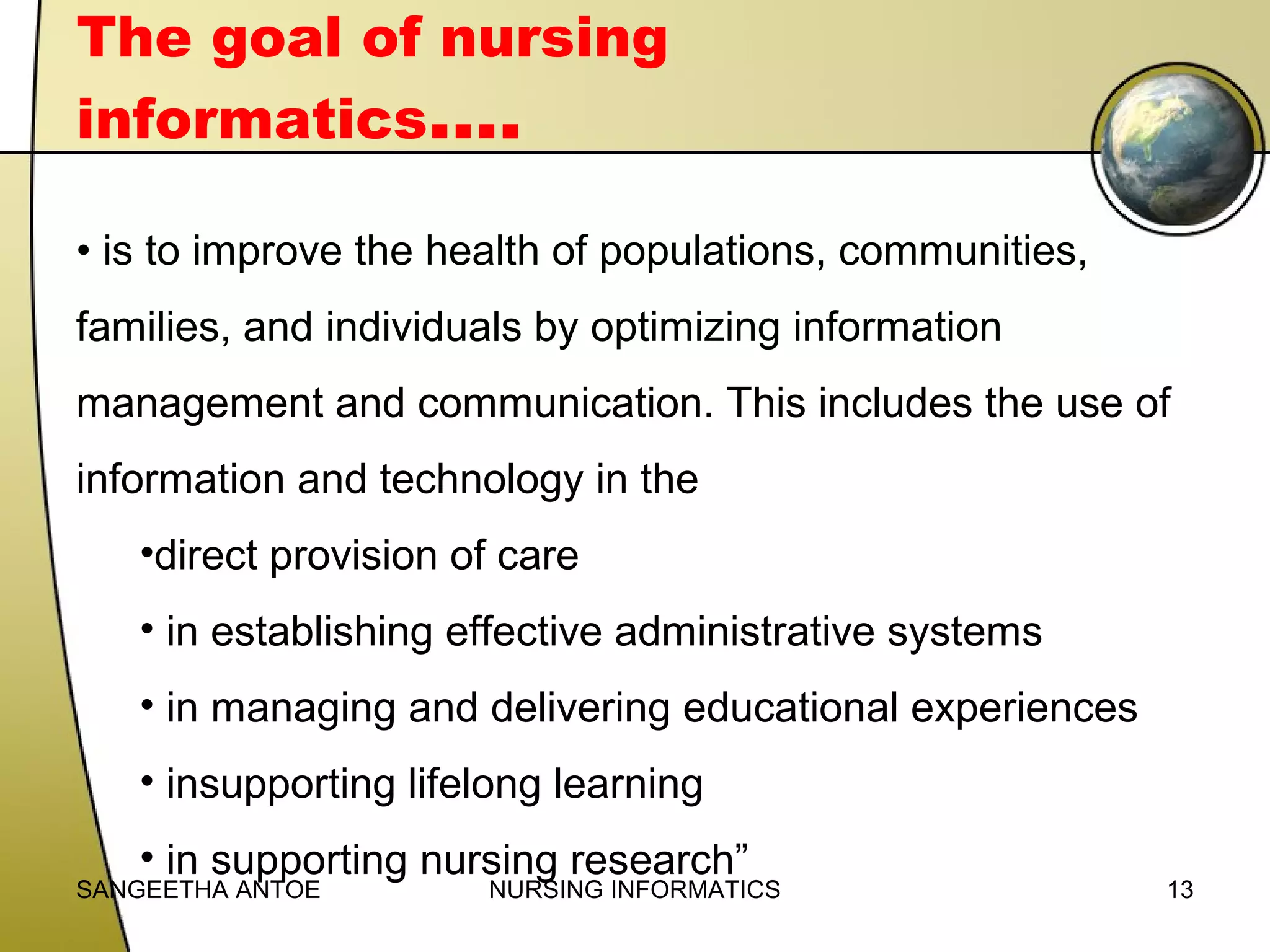 The goal of nursing informatics….

• is to improve the health of populations, communities, families, and individuals by optimizing information management and communication. This includes the use of information and technology in the

•direct provision of care

• in establishing effective administrative systems

• in managing and delivering educational experiences

• insupporting lifelong learning

• in supporting nursing research”

SANGEETHA ANTOE NURSING INFORMATICS 13